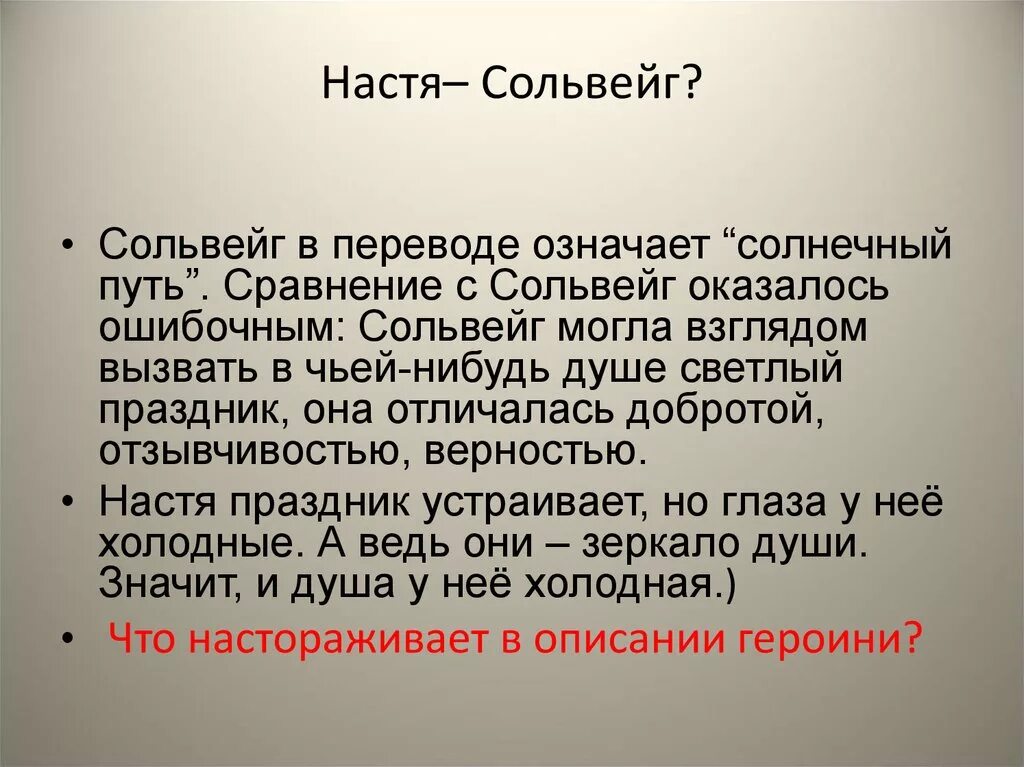 Настя– Сольвейг?

• Сольвейг в переводе означает “солнечный путь”. Сравнение с Сольвейг оказалось ошибочным: Сольвейг могла взглядом вызвать в чьей-нибудь душе светлый праздник, она отличалась добротой, отзывчивостью, верностью.

• Настя праздник устраивает, но глаза у неё холодные. А ведь они – зеркало души. Значит, и душа у неё холодная.)

• Что настораживает в описании героини?